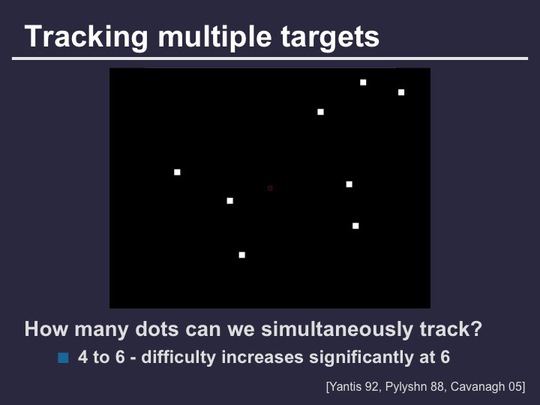 Tracking multiple targets

How many dots can we simultaneously track?

4 to 6 - difficulty increases significantly at 6

[Yantis 92, Pylyshn 88, Cavanagh 05]